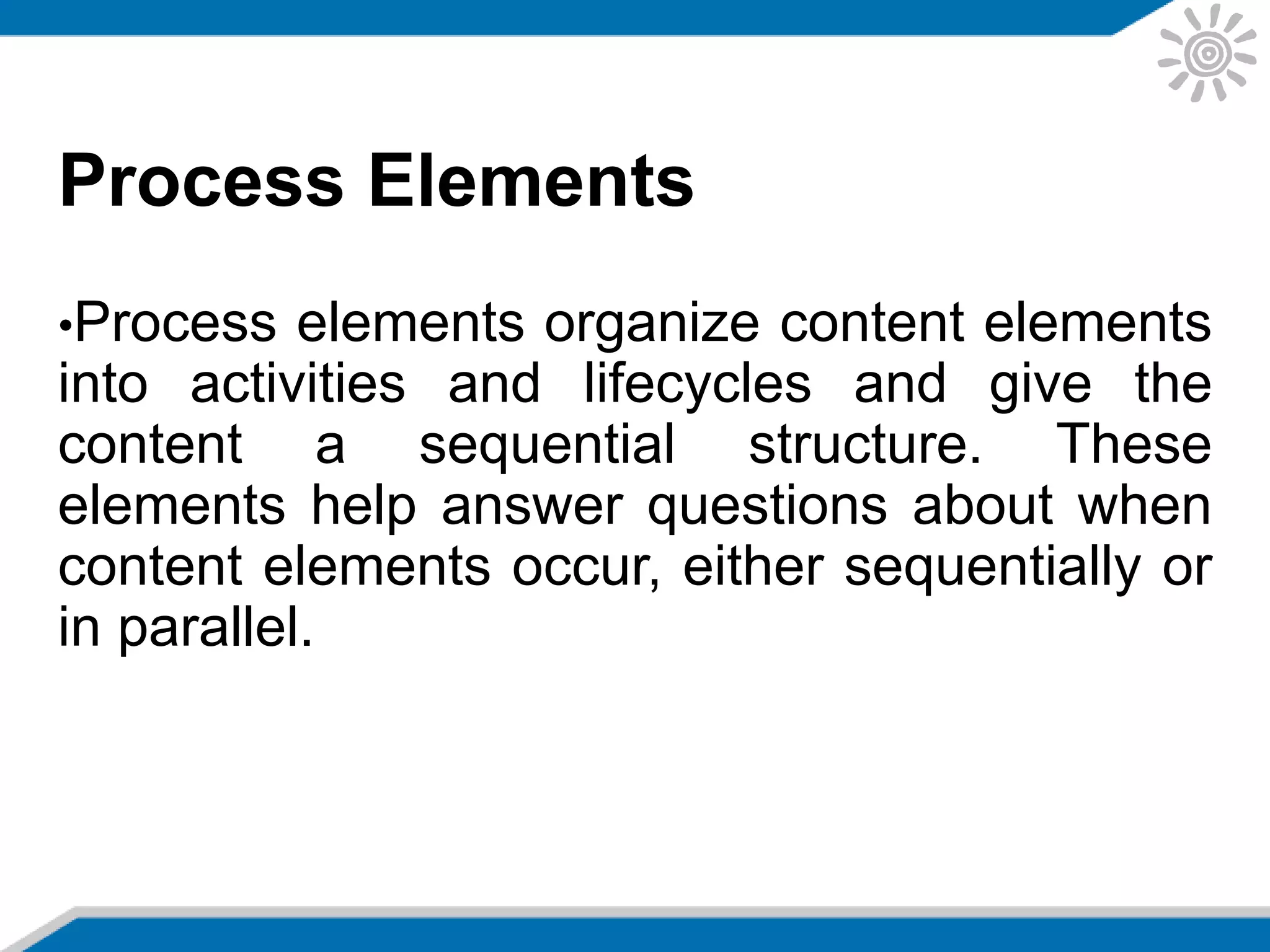 Process Elements

•Process elements organize content elements into activities and lifecycles and give the content a sequential structure. These elements help answer questions about when content elements occur, either sequentially or in parallel.